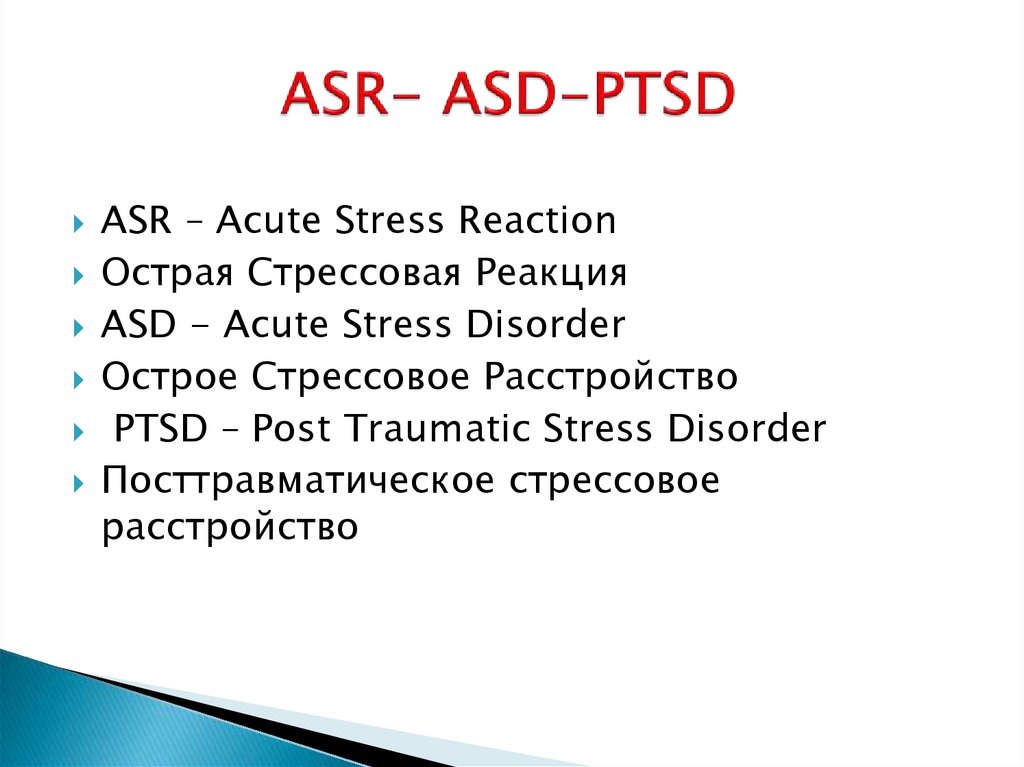 ASR- ASD-PTSD

ASR – Acute Stress Reaction
Острая Стрессовая Реакция
ASD - Acute Stress Disorder
Острое Стрессовое Расстройство
PTSD – Post Traumatic Stress Disorder
Посттравматическое стрессовое расстройство